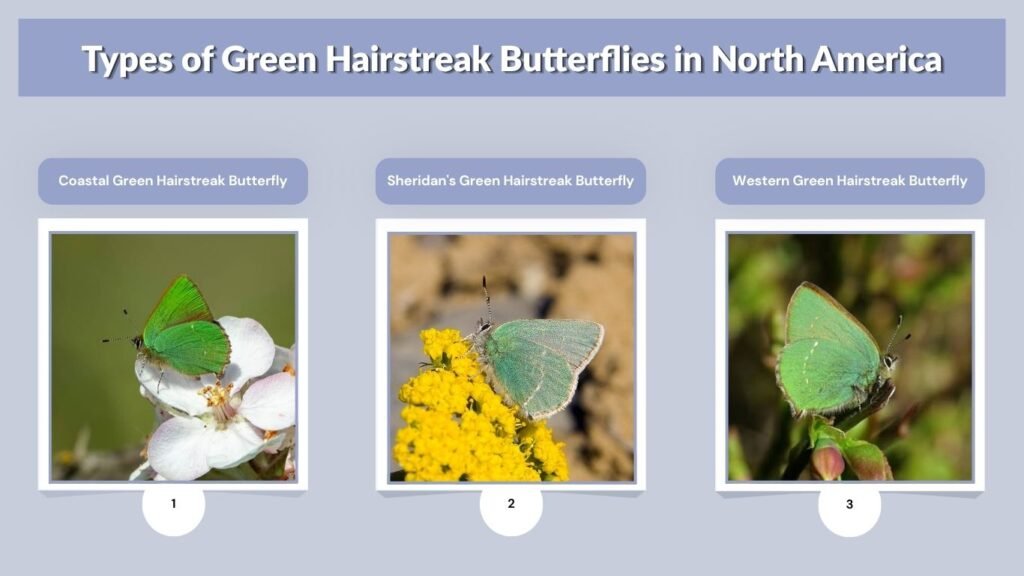 Types of Green Hairstreak Butterflies in North America

Coastal Green Hairstreak Butterfly

1

Sheridan's Green Hairstreak Butterfly

2

Western Green Hairstreak Butterfly

3